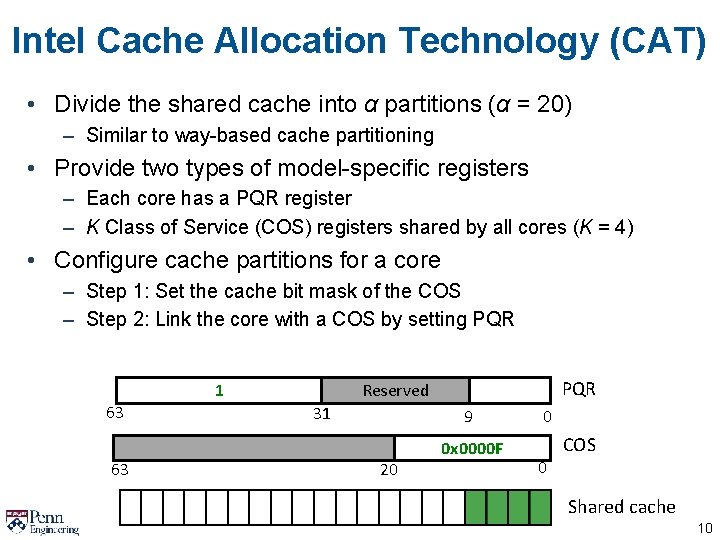 Intel Cache Allocation Technology (CAT)

• Divide the shared cache into $\alpha$ partitions ($\alpha$ = 20)
– Similar to way-based cache partitioning

• Provide two types of model-specific registers
– Each core has a PQR register
– $K$ Class of Service (COS) registers shared by all cores ($K$ = 4)

• Configure cache partitions for a core
– Step 1: Set the cache bit mask of the COS
– Step 2: Link the core with a COS by setting PQR

1
Reserved
PQR
63
31
9
0

0x0000F
COS
63
20
0

Shared cache

Penn Engineering

10